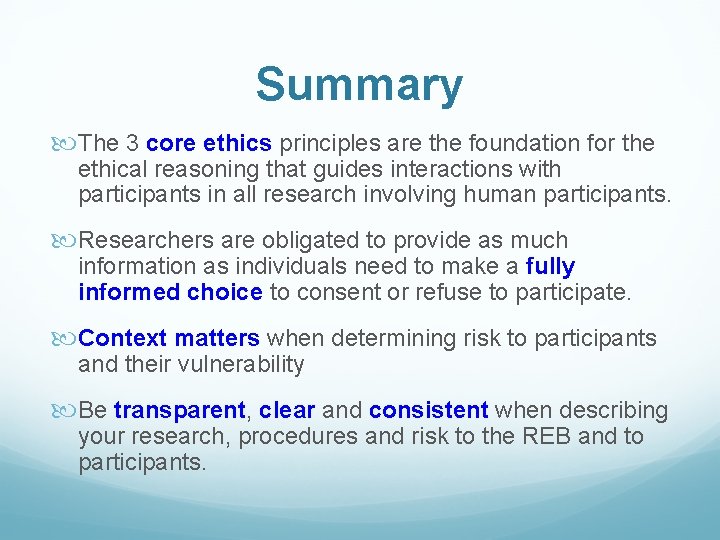 Summary

The 3 core ethics principles are the foundation for the ethical reasoning that guides interactions with participants in all research involving human participants.

Researchers are obligated to provide as much information as individuals need to make a fully informed choice to consent or refuse to participate.

Context matters when determining risk to participants and their vulnerability

Be transparent, clear and consistent when describing your research, procedures and risk to the REB and to participants.